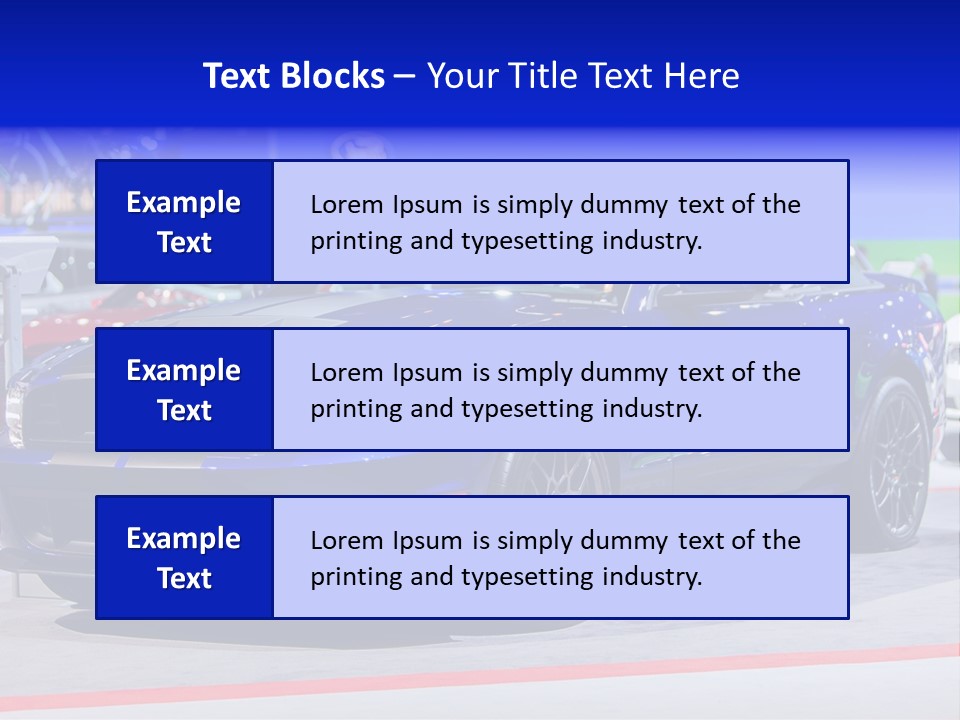 Text Blocks – Your Title Text Here

Example Text

Lorem Ipsum is simply dummy text of the printing and typesetting industry.

Example Text

Lorem Ipsum is simply dummy text of the printing and typesetting industry.

Example Text

Lorem Ipsum is simply dummy text of the printing and typesetting industry.